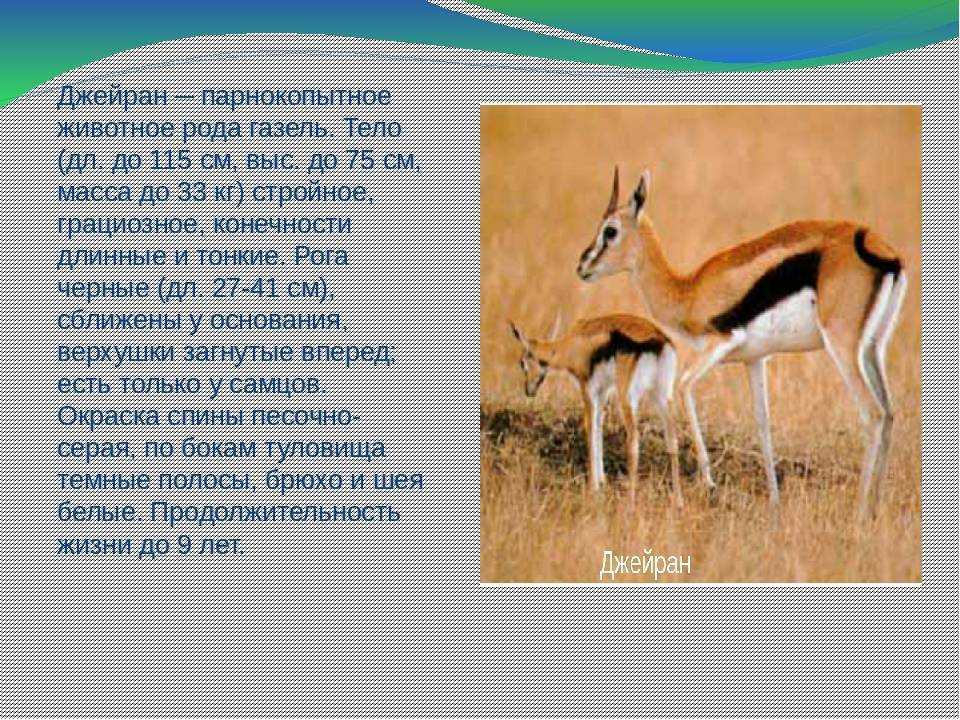 Джейран – парнокопытное животное рода газель. Тело (дл. до 115 см, выс. до 75 см, масса до 33 кг) стройное, грациозное, конечности длинные и тонкие. Рога черные (дл. 27-41 см), сближены у основания, верхушки загнутые вперед; есть только у самцов. Окраска спины песочно-серая, по бокам туловища темные полосы, брюхо и шея белые. Продолжительность жизни до 9 лет.

Джейран